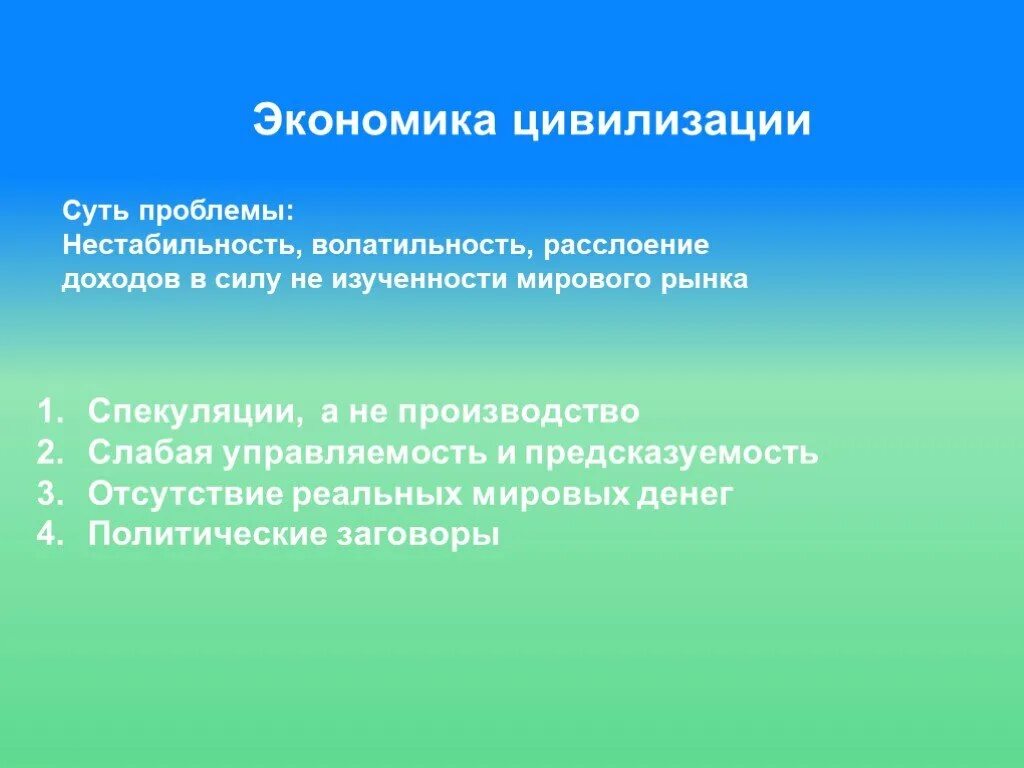 Экономика цивилизации

Суть проблемы:
Нестабильность, волатильность, расслоение доходов в силу не изученности мирового рынка

1. Спекуляции, а не производство
2. Слабая управляемость и предсказуемость
3. Отсутствие реальных мировых денег
4. Политические заговоры